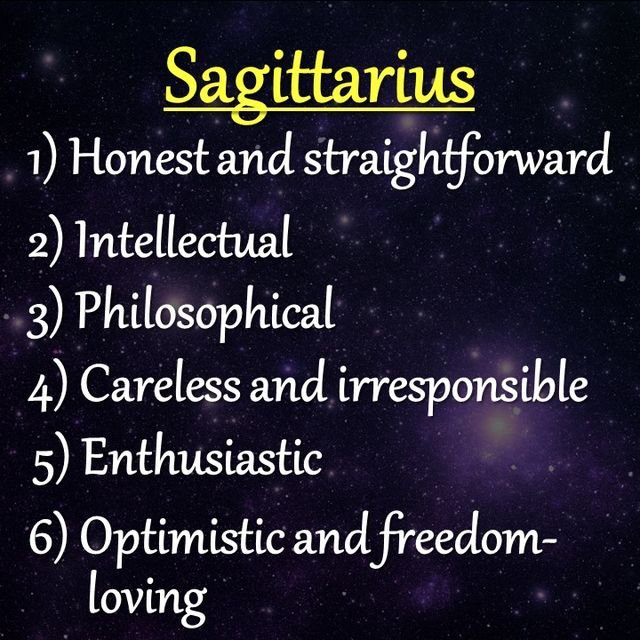 Sagittarius

1) Honest and straightforward

2) Intellectual

3) Philosophical

4) Careless and irresponsible

5) Enthusiastic

6) Optimistic and freedom-loving